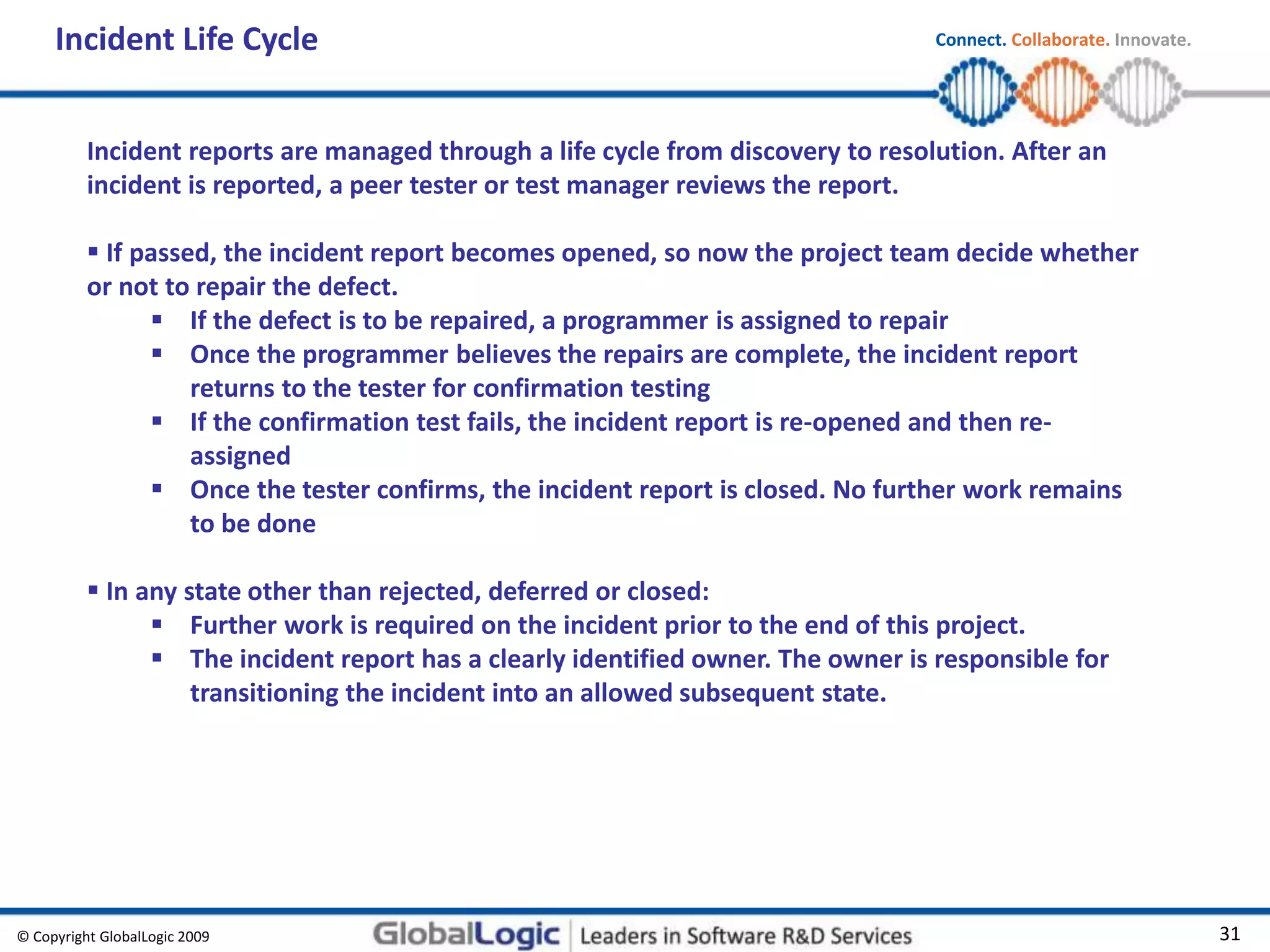 Incident Life Cycle

Connect. Collaborate. Innovate.

Incident reports are managed through a life cycle from discovery to resolution. After an incident is reported, a peer tester or test manager reviews the report.

▪ If passed, the incident report becomes opened, so now the project team decide whether or not to repair the defect.

▪ If the defect is to be repaired, a programmer is assigned to repair
▪ Once the programmer believes the repairs are complete, the incident report returns to the tester for confirmation testing
▪ If the confirmation test fails, the incident report is re-opened and then re-assigned
▪ Once the tester confirms, the incident report is closed. No further work remains to be done

▪ In any state other than rejected, deferred or closed:

▪ Further work is required on the incident prior to the end of this project.
▪ The incident report has a clearly identified owner. The owner is responsible for transitioning the incident into an allowed subsequent state.

© Copyright GlobalLogic 2009

GlobalLogic | Leaders in Software R&D Services

31